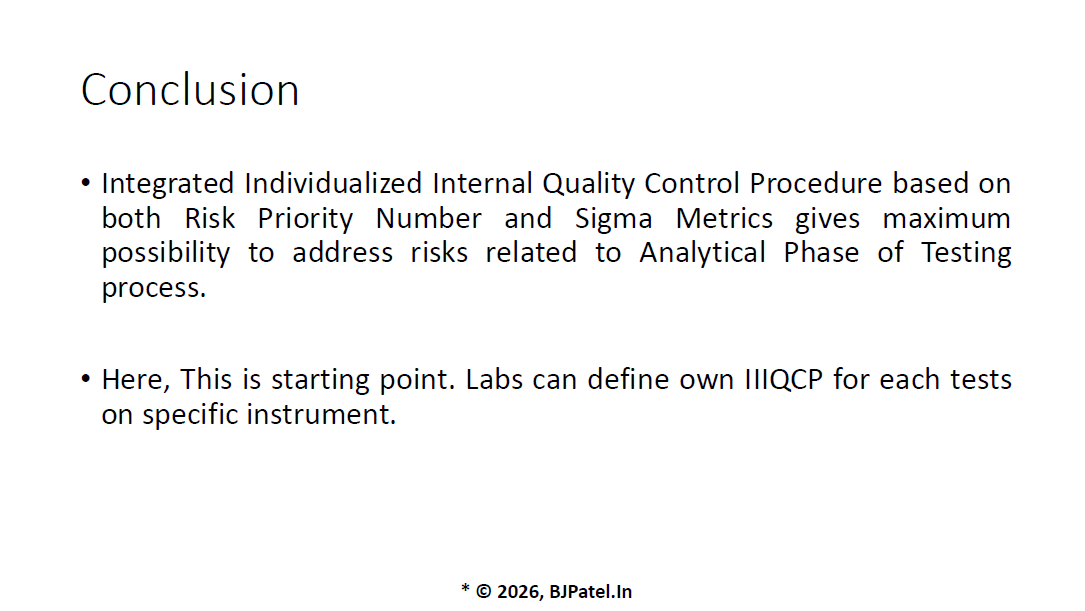 Conclusion

• Integrated Individualized Internal Quality Control Procedure based on both Risk Priority Number and Sigma Metrics gives maximum possibility to address risks related to Analytical Phase of Testing process.

• Here, This is starting point. Labs can define own IIIQCP for each tests on specific instrument.

* © 2026, BJPatel.In